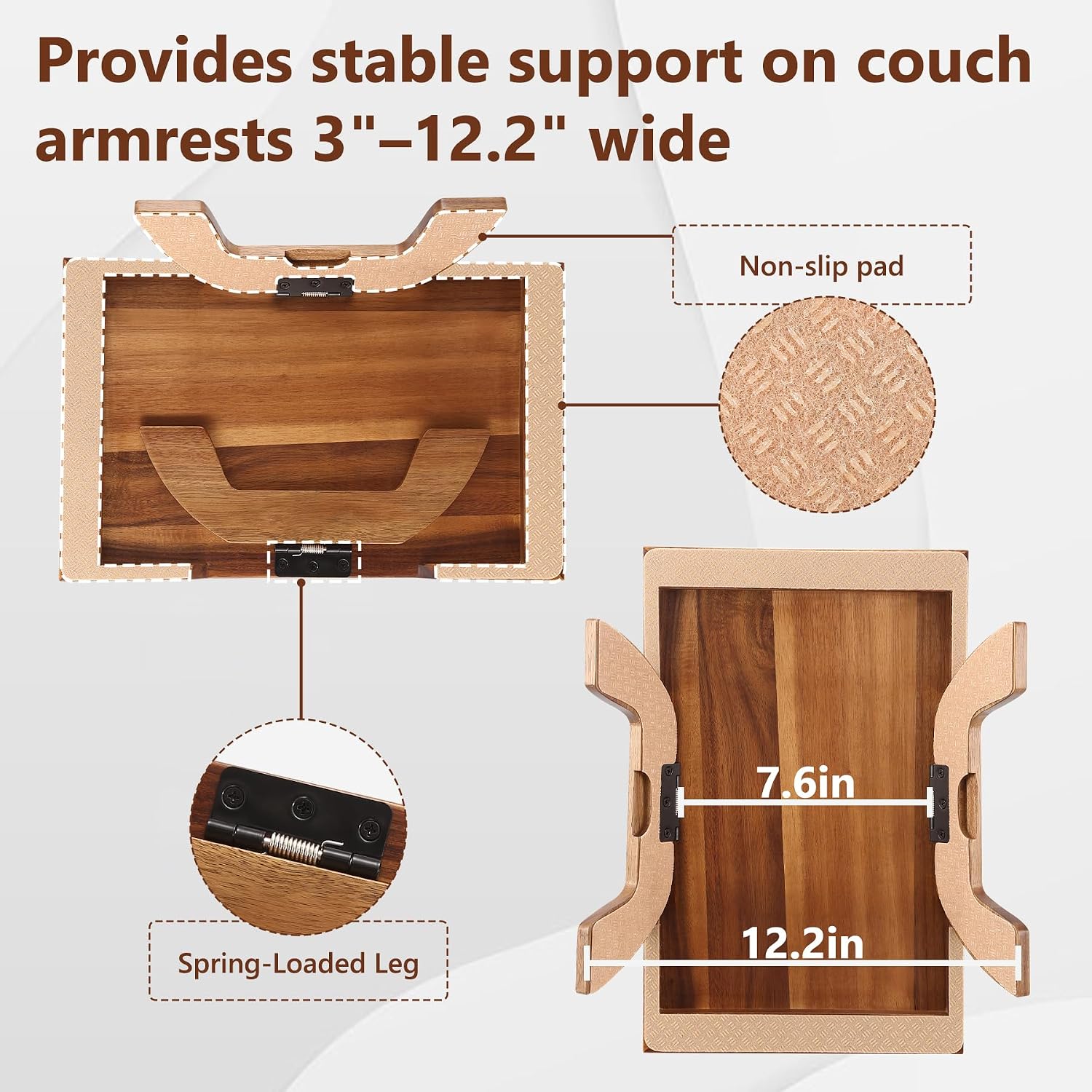 Provides stable support on couch armrests 3"–12.2" wide

Non-slip pad

Spring-Loaded Leg

7.6in

12.2in